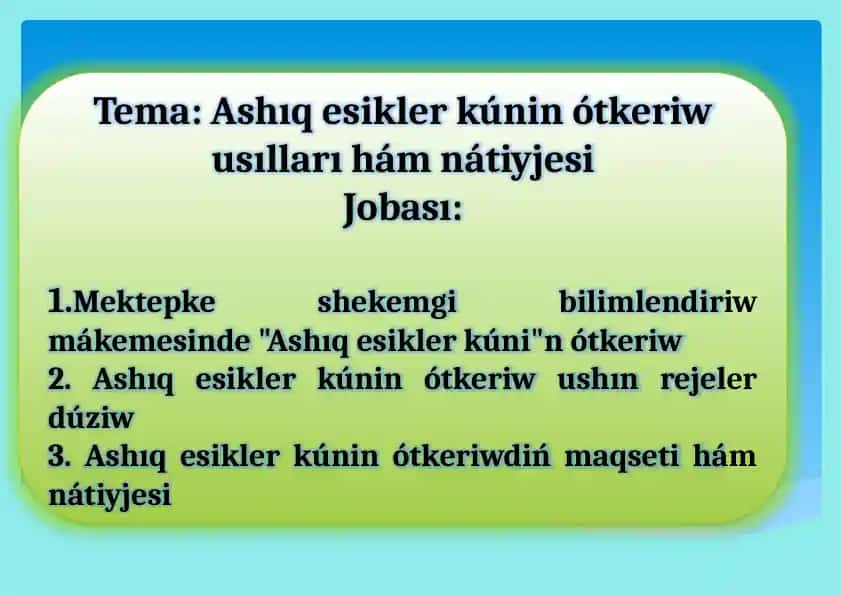 Tema: Ashıq esikler kúnin ótkeriw usılları hám nátiyjesi
Jobası:

1.Mektepke shekemgi bilimlendiriw mákemesinde "Ashıq esikler kúni"n ótkeriw
2. Ashıq esikler kúnin ótkeriw ushın rejeler dúziw
3. Ashıq esikler kúnin ótkeriwdiń maqseti hám nátiyjesi